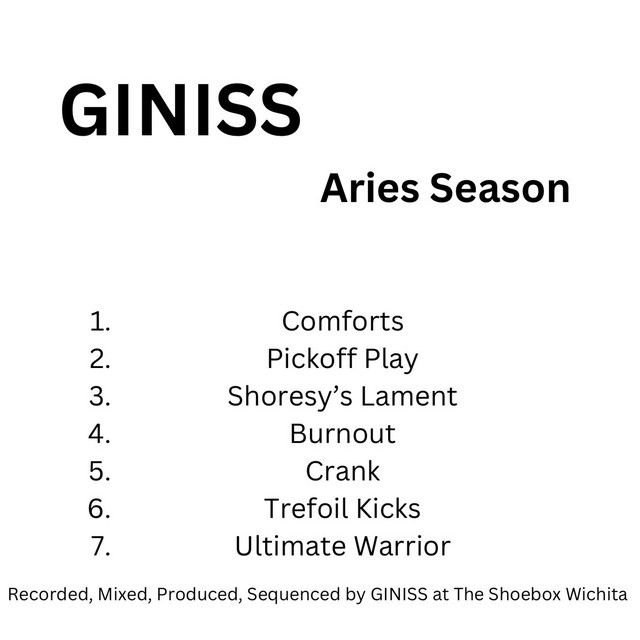 GINISS

Aries Season

1. Comforts
2. Pickoff Play
3. Shoresy’s Lament
4. Burnout
5. Crank
6. Trefoil Kicks
7. Ultimate Warrior

Recorded, Mixed, Produced, Sequenced by GINISS at The Shoebox Wichita